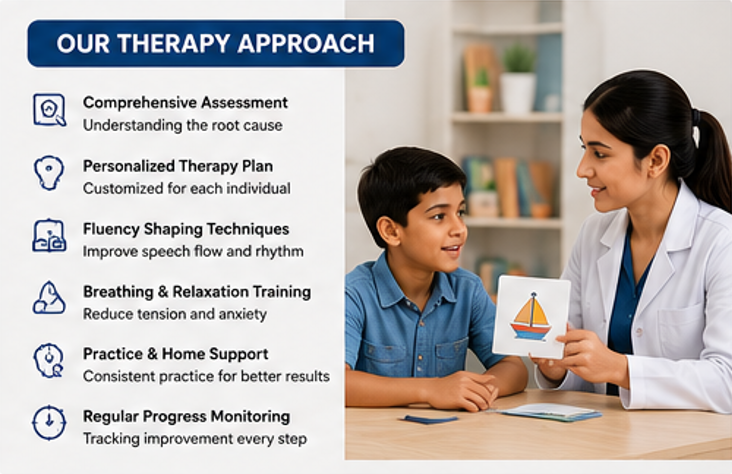 OUR THERAPY APPROACH

Comprehensive Assessment
Understanding the root cause

Personalized Therapy Plan
Customized for each individual

Fluency Shaping Techniques
Improve speech flow and rhythm

Breathing & Relaxation Training
Reduce tension and anxiety

Practice & Home Support
Consistent practice for better results

Regular Progress Monitoring
Tracking improvement every step